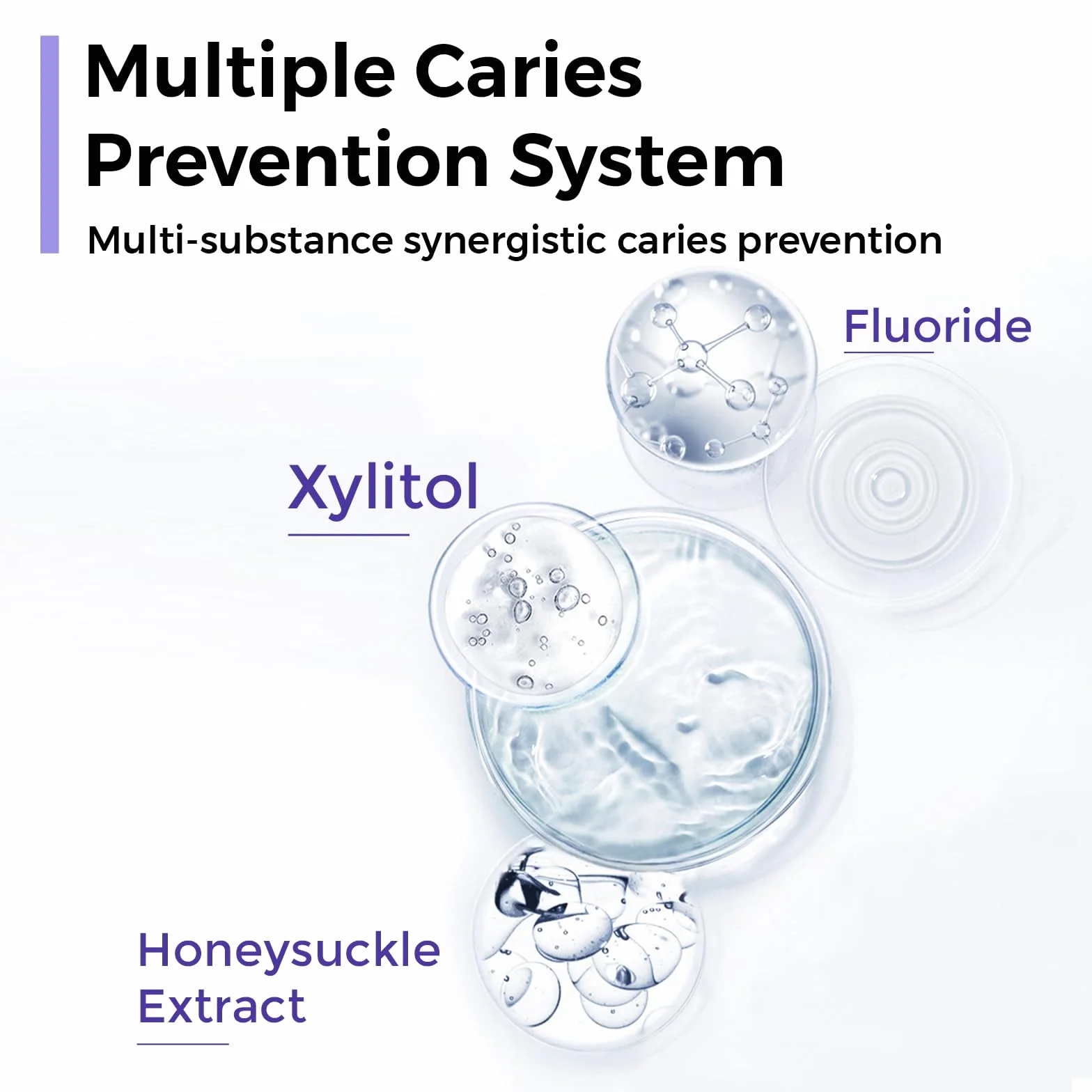 Multiple Caries Prevention System

Multi-substance synergistic caries prevention

Fluoride

Xylitol

Honeysuckle Extract